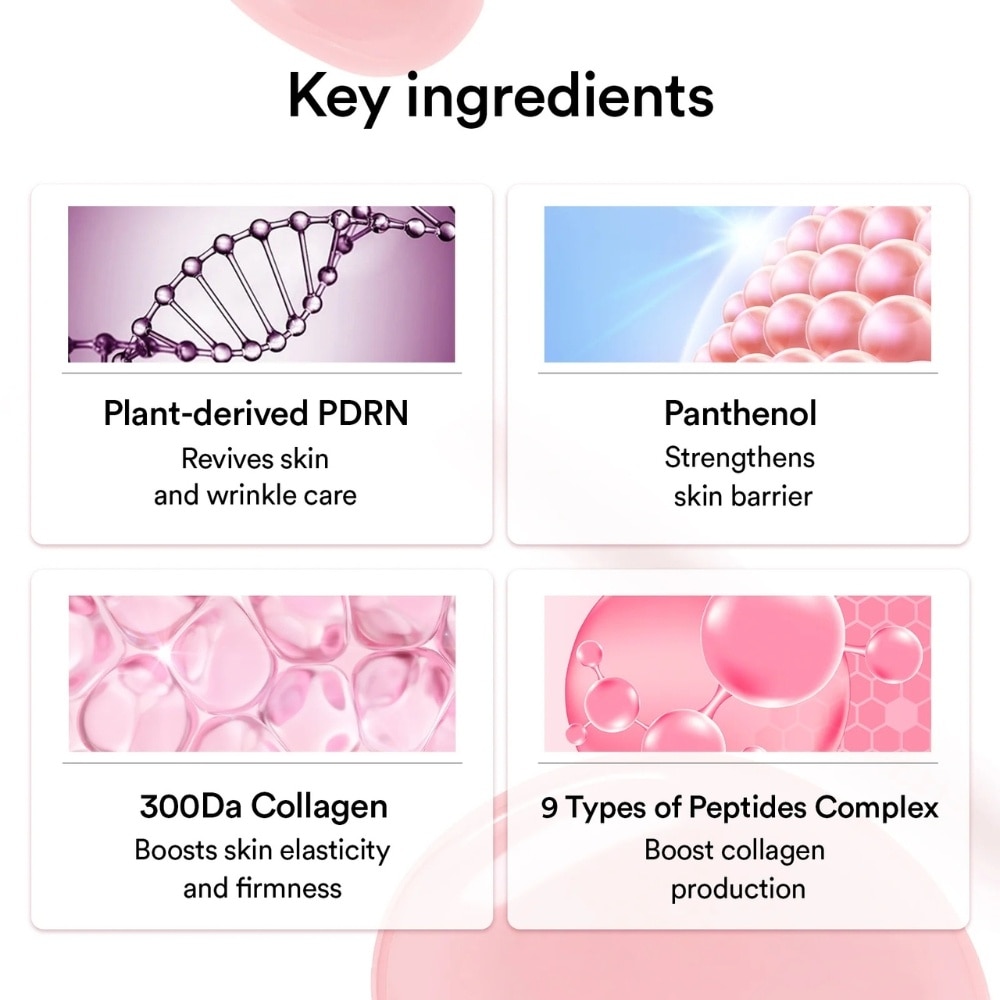 Key ingredients

Plant-derived PDRN
Revives skin and wrinkle care

Panthenol
Strengthens skin barrier

300Da Collagen
Boosts skin elasticity and firmness

9 Types of Peptides Complex
Boost collagen production